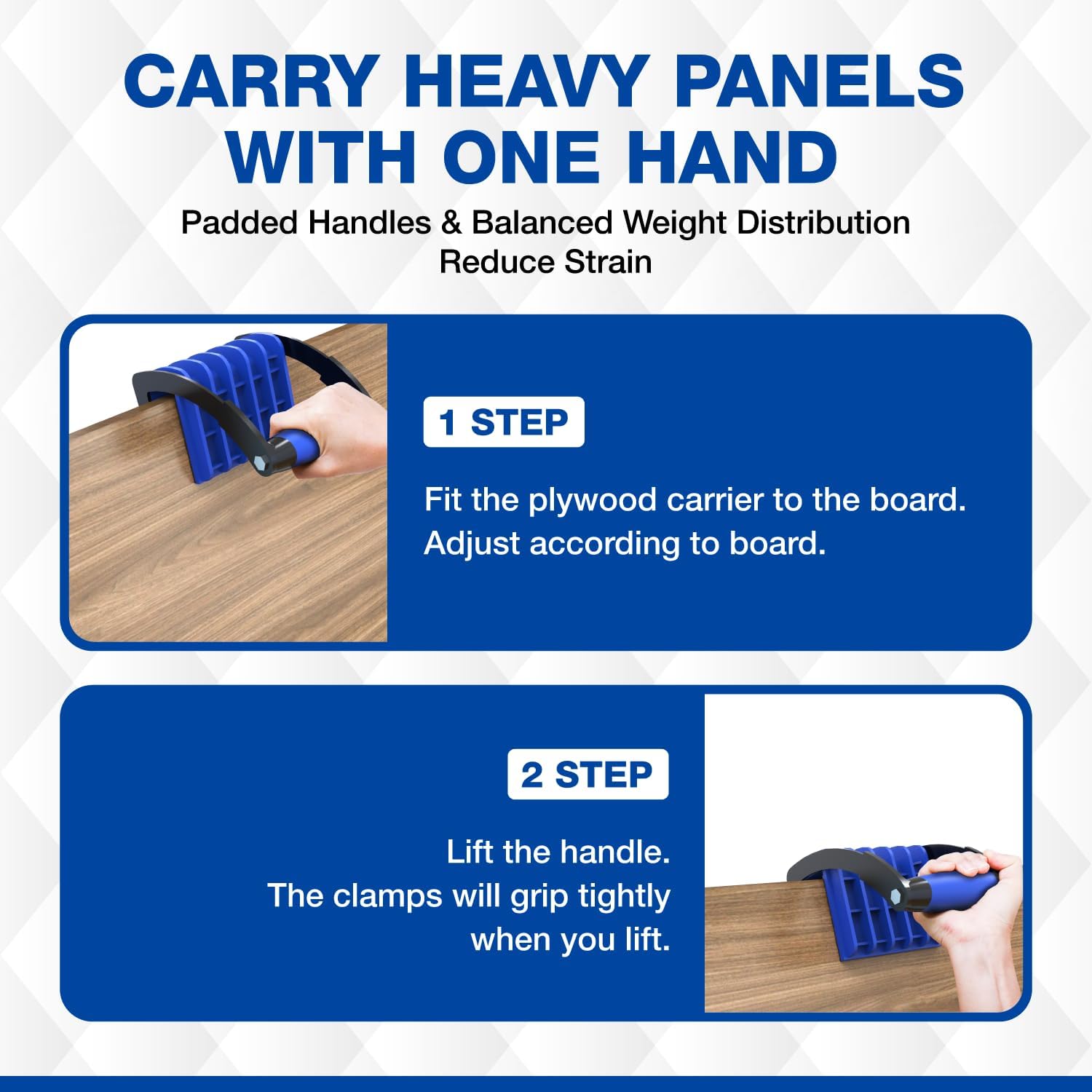 CARRY HEAVY PANELS WITH ONE HAND

Padded Handles & Balanced Weight Distribution Reduce Strain

1 STEP

Fit the plywood carrier to the board. Adjust according to board.

2 STEP

Lift the handle. The clamps will grip tightly when you lift.